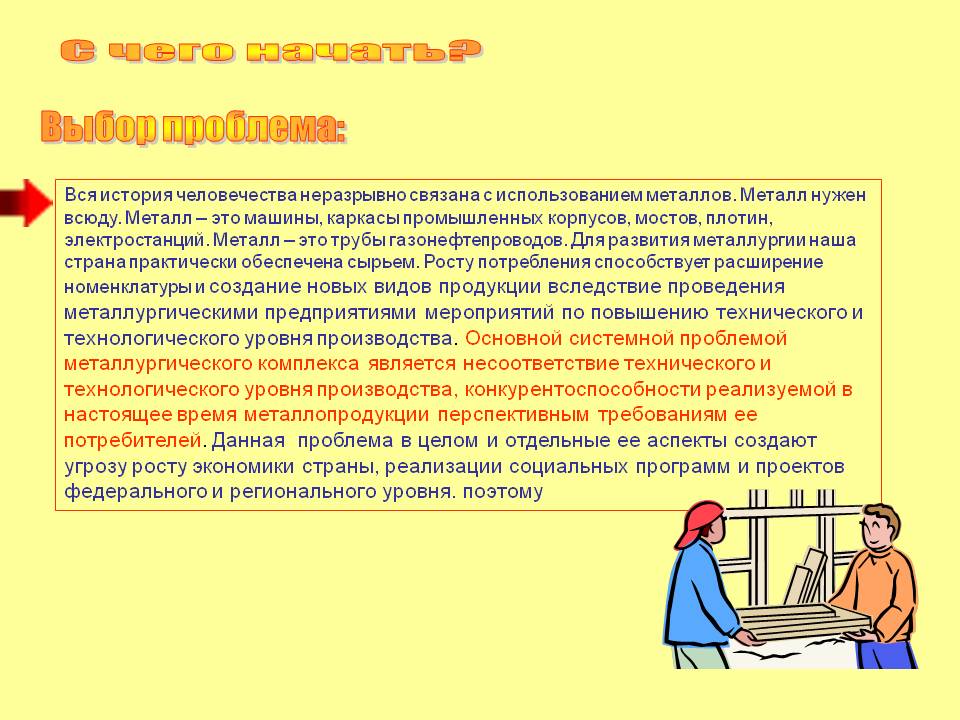 С чего начать?

Выбор проблема:

Вся история человечества неразрывно связана с использованием металлов. Металл нужен всюду. Металл – это машины, каркасы промышленных корпусов, мостов, плотин, электростанций. Металл – это трубы газонефтепроводов. Для развития металлургии наша страна практически обеспечена сырьем. Росту потребления способствует расширение номенклатуры и создание новых видов продукции вследствие проведения металлургическими предприятиями мероприятий по повышению технического и технологического уровня производства. Основной системной проблемой металлургического комплекса является несоответствие технического и технологического уровня производства, конкурентоспособности реализуемой в настоящее время металлопродукции перспективным требованиям ее потребителей. Данная проблема в целом и отдельные ее аспекты создают угрозу росту экономики страны, реализации социальных программ и проектов федерального и регионального уровня. поэтому